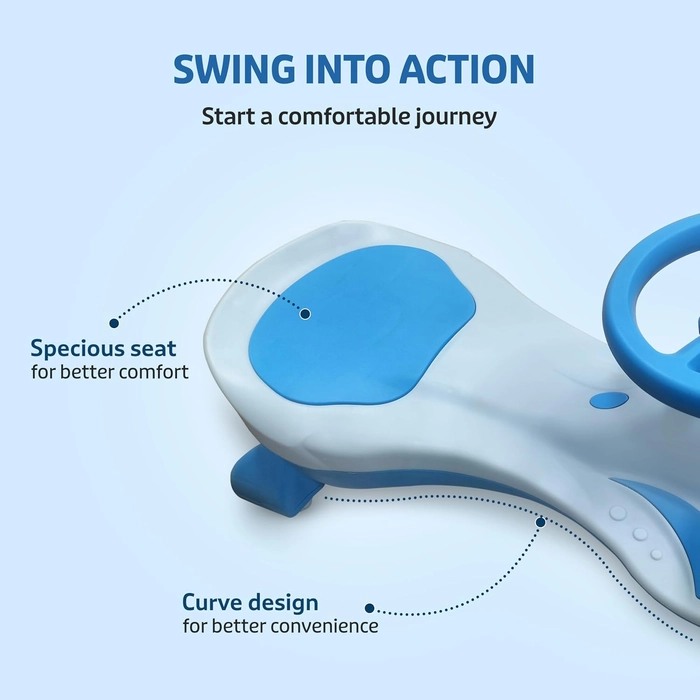 SWING INTO ACTION

Start a comfortable journey

Specious seat
for better comfort

Curve design
for better convenience